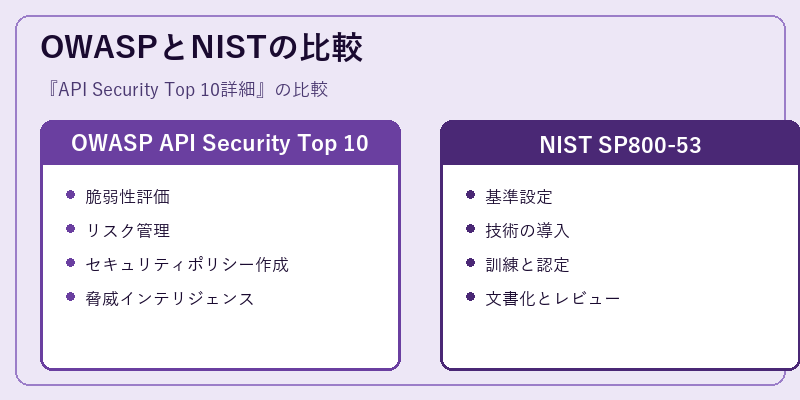 OWASPとNISTの比較

『API Security Top 10詳細』の比較

OWASP API Security Top 10

- 脆弱性評価
- リスク管理
- セキュリティポリシー作成
- 脅威インテリジェンス

NIST SP800-53

- 基準設定
- 技術の導入
- 訓練と認定
- 文書化とレビュー